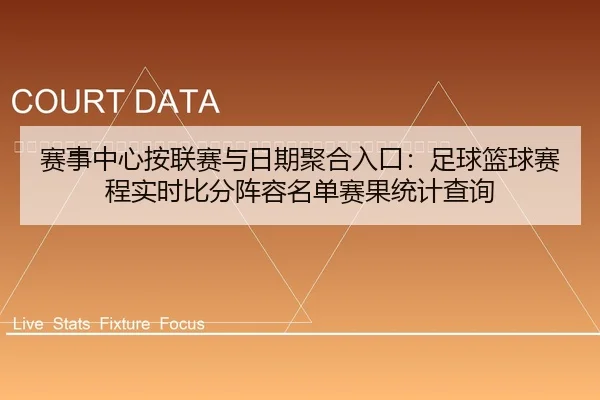 COURT DATA

赛事中心按联赛与日期聚合入口：足球篮球赛程实时比分阵容名单赛果统计查询

Live Stats Fixture Focus